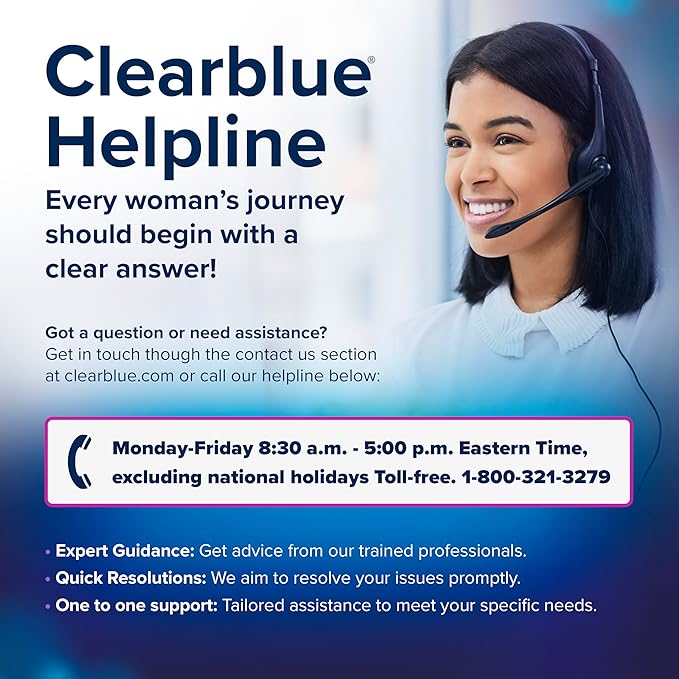 Clearblue®
Helpline

Every woman's journey should begin with a clear answer!

Got a question or need assistance?
Get in touch though the contact us section at clearblue.com or call our helpline below:

Monday-Friday 8:30 a.m. - 5:00 p.m. Eastern Time, excluding national holidays Toll-free. 1-800-321-3279

• Expert Guidance: Get advice from our trained professionals.
• Quick Resolutions: We aim to resolve your issues promptly.
• One to one support: Tailored assistance to meet your specific needs.